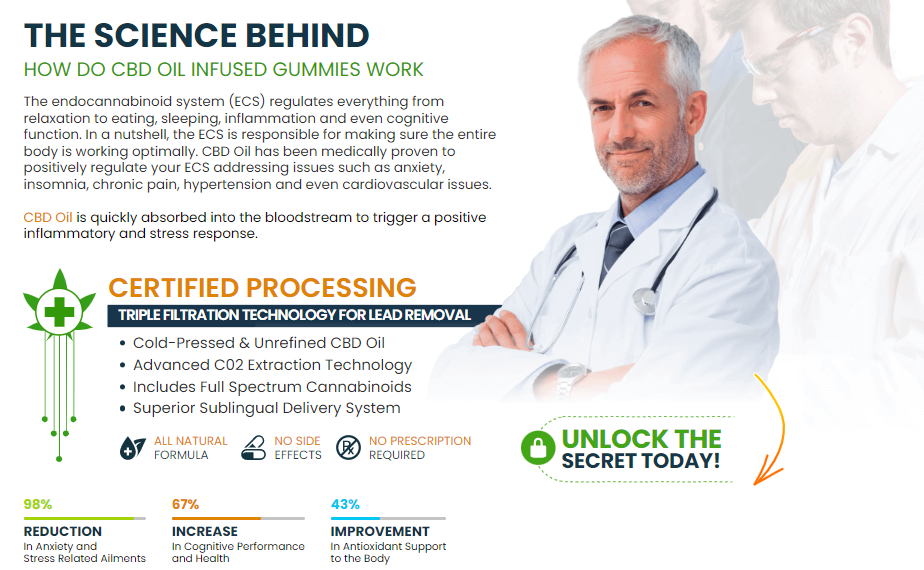 THE SCIENCE BEHIND

HOW DO CBD OIL INFUSED GUMMIES WORK

The endocannabinoid system (ECS) regulates everything from relaxation to eating, sleeping, inflammation and even cognitive function. In a nutshell, the ECS is responsible for making sure the entire body is working optimally. CBD Oil has been medically proven to positively regulate your ECS addressing issues such as anxiety, insomnia, chronic pain, hypertension and even cardiovascular issues.

CBD Oil is quickly absorbed into the bloodstream to trigger a positive inflammatory and stress response.

CERTIFIED PROCESSING

TRIPLE FILTRATION TECHNOLOGY FOR LEAD REMOVAL

• Cold-Pressed & Unrefined CBD Oil
• Advanced C02 Extraction Technology
• Includes Full Spectrum Cannabinoids
• Superior Sublingual Delivery System

ALL NATURAL FORMULA

NO SIDE EFFECTS

NO PRESCRIPTION REQUIRED

UNLOCK THE SECRET TODAY!

98%
REDUCTION
In Anxiety and Stress Related Ailments

67%
INCREASE
In Cognitive Performance and Health

43%
IMPROVEMENT
In Antioxidant Support to the Body